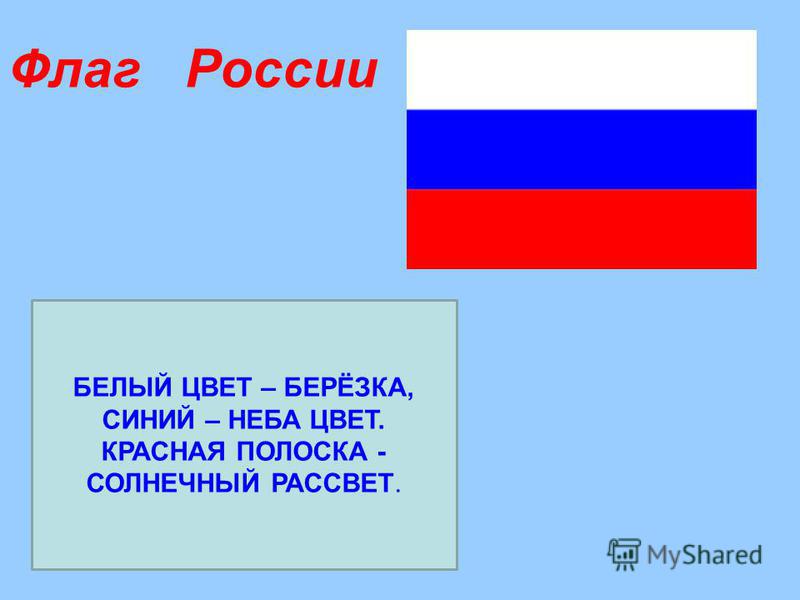 Флаг России

БЕЛЫЙ ЦВЕТ – БЕРЁЗКА,
СИНИЙ – НЕБА ЦВЕТ.
КРАСНАЯ ПОЛОСКА -
СОЛНЕЧНЫЙ РАССВЕТ.

MyShared